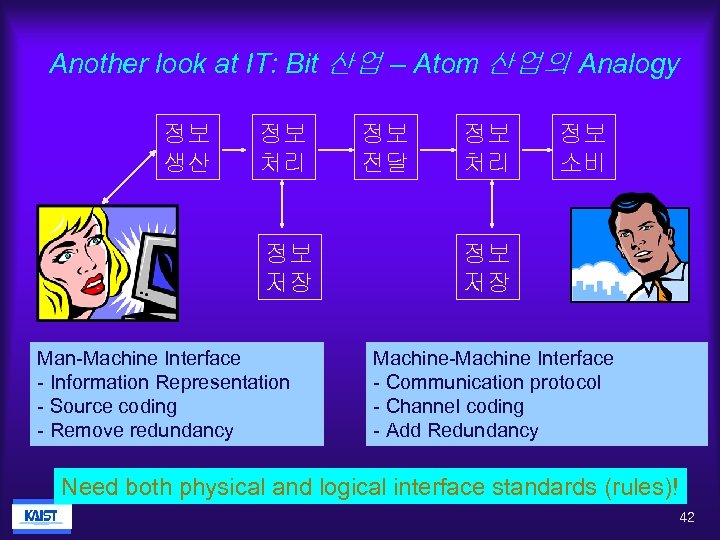 Another look at IT: Bit 산업 – Atom 산업의 Analogy

정보 생산

정보 처리

정보 전달

정보 처리

정보 소비

정보 저장

정보 저장

Man-Machine Interface
- Information Representation
- Source coding
- Remove redundancy

Machine-Machine Interface
- Communication protocol
- Channel coding
- Add Redundancy

Need both physical and logical interface standards (rules)!

KAIST

42